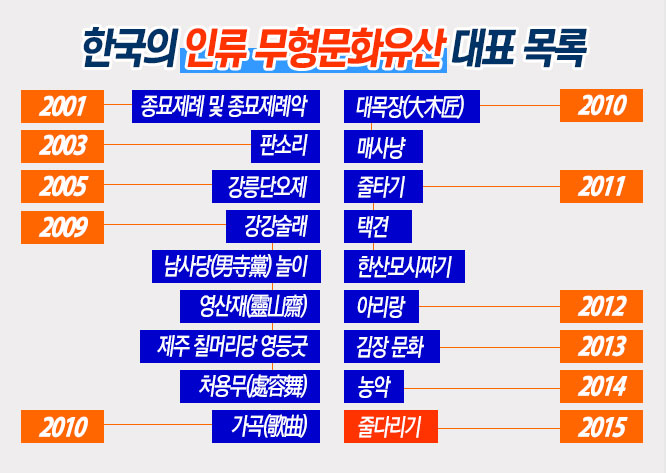 한국의 인류 무형문화유산 대표 목록

2001 종묘제례 및 종묘제례악
2003 판소리
2005 강릉단오제
2009 강강술래
남사당(男寺黨) 놀이
영산재(靈山齋)
제주 칠머리당 영등굿
처용무(處容舞)
2010 가곡(歌曲)

대목장(大木匠) 2010
매사냥
줄타기 2011
택견
한산모시짜기
아리랑 2012
김장 문화 2013
농악 2014
줄다리기 2015